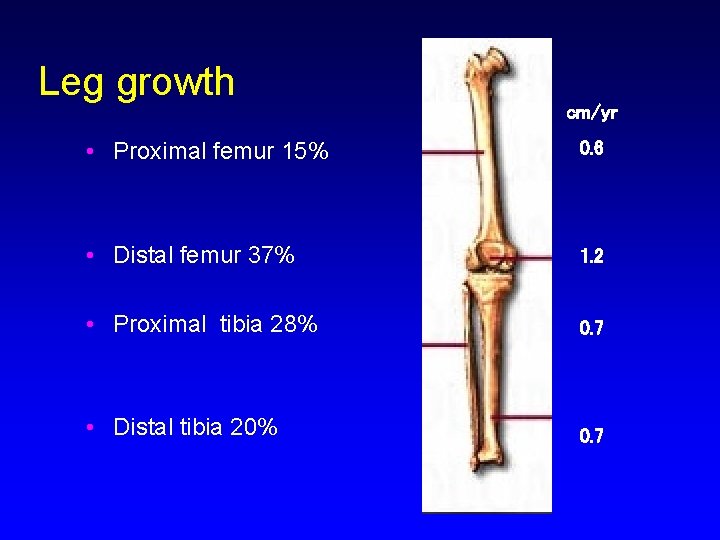 Leg growth

• Proximal femur 15%

• Distal femur 37%

• Proximal tibia 28%

• Distal tibia 20%

cm/yr

0.6

1.2

0.7

0.7